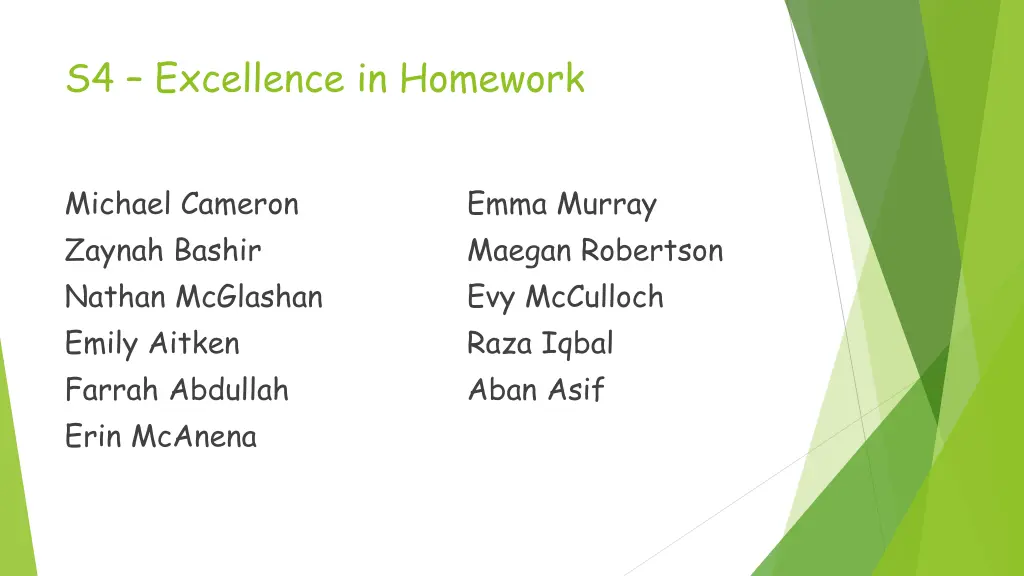 S4 – Excellence in Homework

Michael Cameron
Zaynah Bashir
Nathan McGlashan
Emily Aitken
Farrah Abdullah
Erin McAnena

Emma Murray
Maegan Robertson
Evy McCulloch
Raza Iqbal
Aban Asif